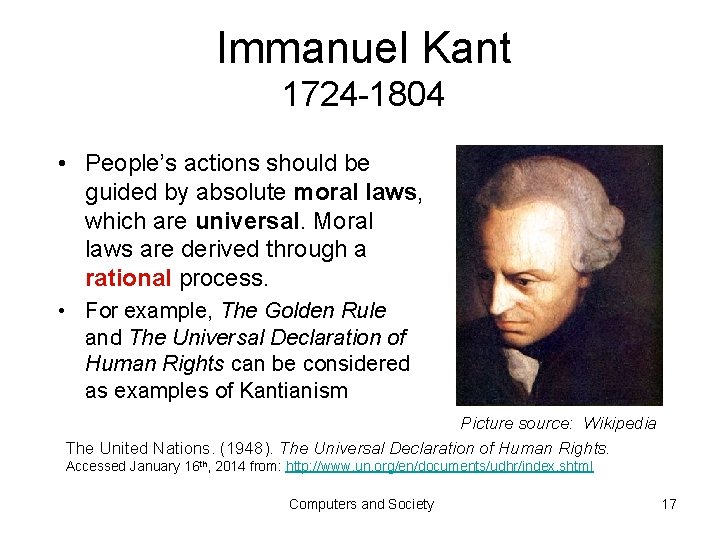 Immanuel Kant
1724-1804

• People's actions should be guided by absolute moral laws, which are universal. Moral laws are derived through a rational process.
• For example, The Golden Rule and The Universal Declaration of Human Rights can be considered as examples of Kantianism

Picture source: Wikipedia

The United Nations. (1948). The Universal Declaration of Human Rights. Accessed January 16th, 2014 from: http://www.un.org/en/documents/udhr/index.shtml

Computers and Society

17